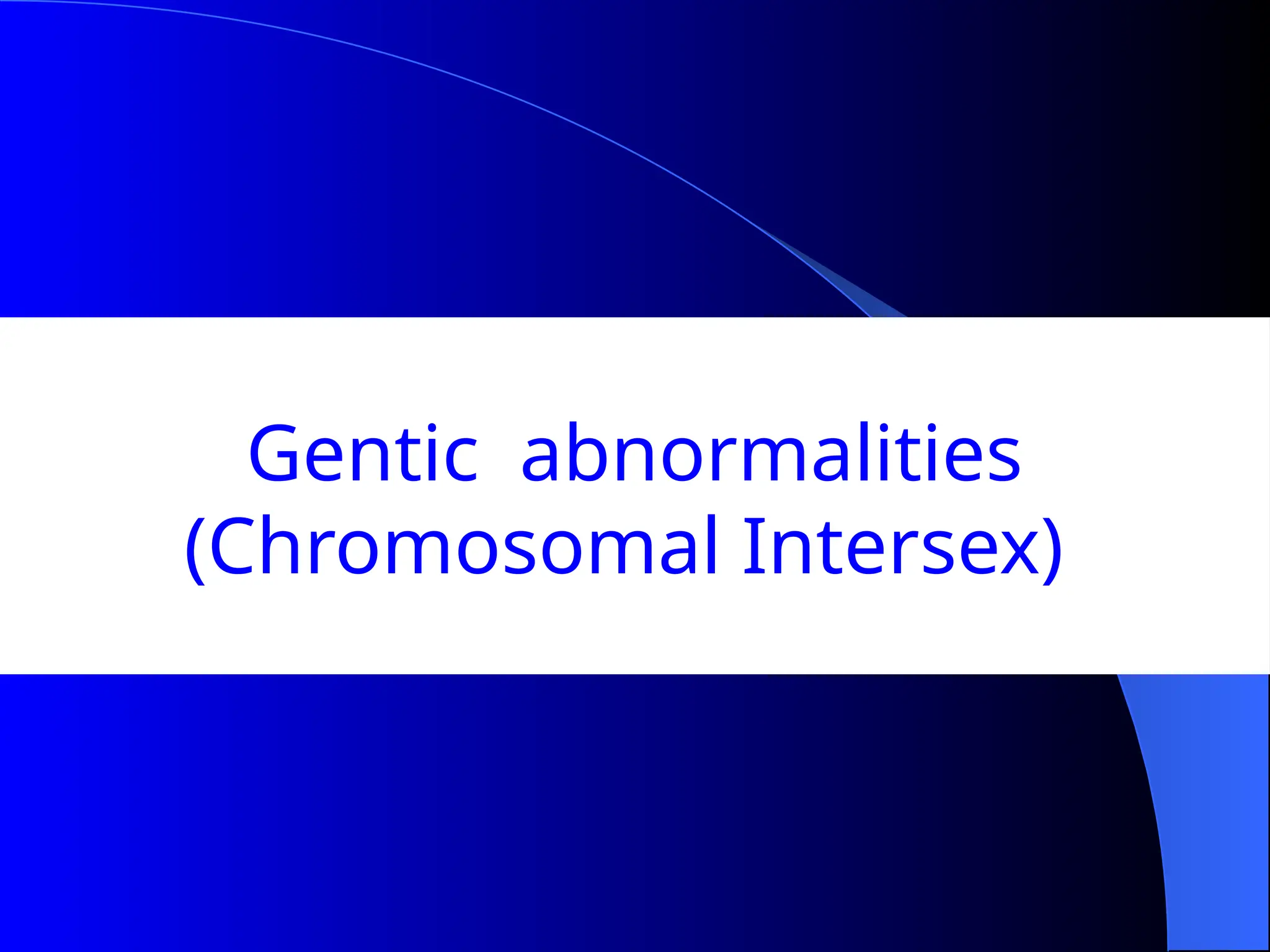 Gentic abnormalities
(Chromosomal Intersex)